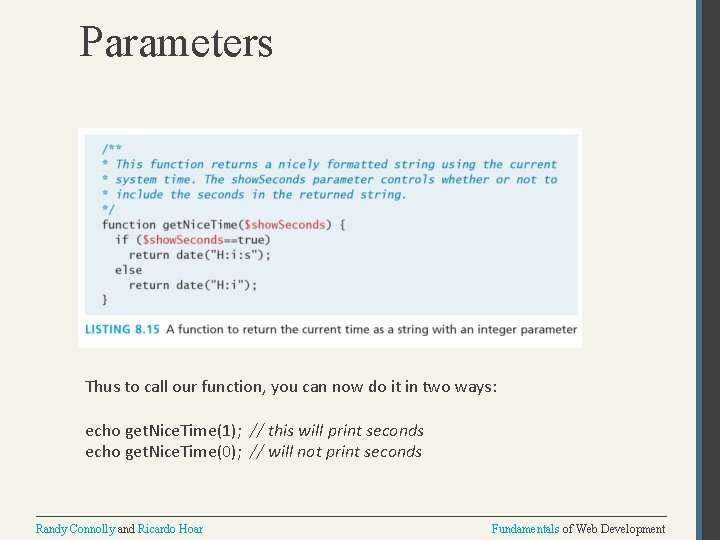 Parameters

/**
* This function returns a nicely formatted string using the current
* system time. The showSeconds parameter controls whether or not to
* include the seconds in the returned string.
*/
function getNiceTime($showSeconds) {
  if ($showSeconds==true)
    return date("H:i:s");
  else
    return date("H:i");
}

LISTING 8.15 A function to return the current time as a string with an integer parameter

Thus to call our function, you can now do it in two ways:

echo getNiceTime(1); // this will print seconds
echo getNiceTime(0); // will not print seconds

Randy Connolly and Ricardo Hoar

Fundamentals of Web Development